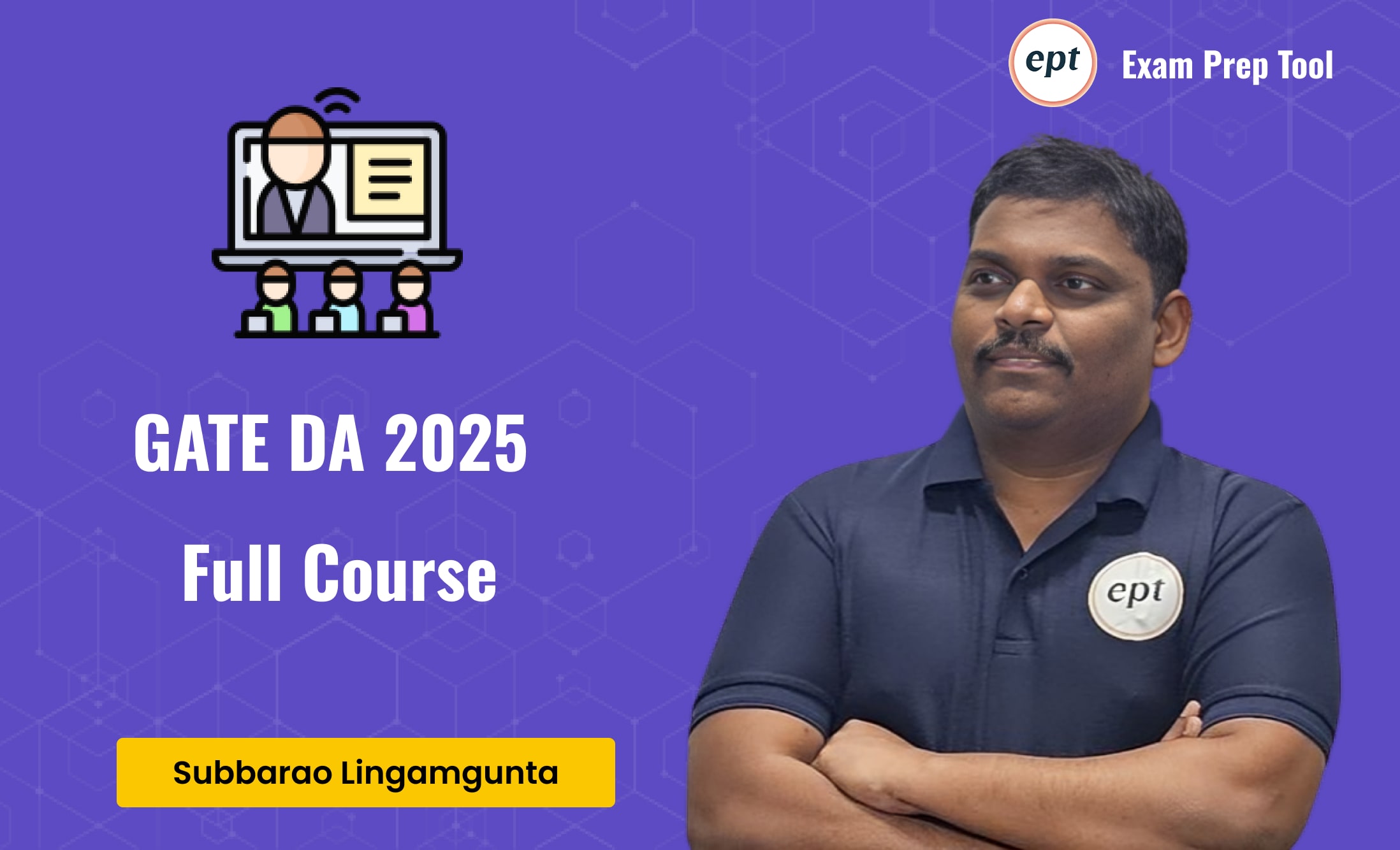 ept Exam Prep Tool

GATE DA 2025

Full Course

Subbarao Lingamgunta

ept